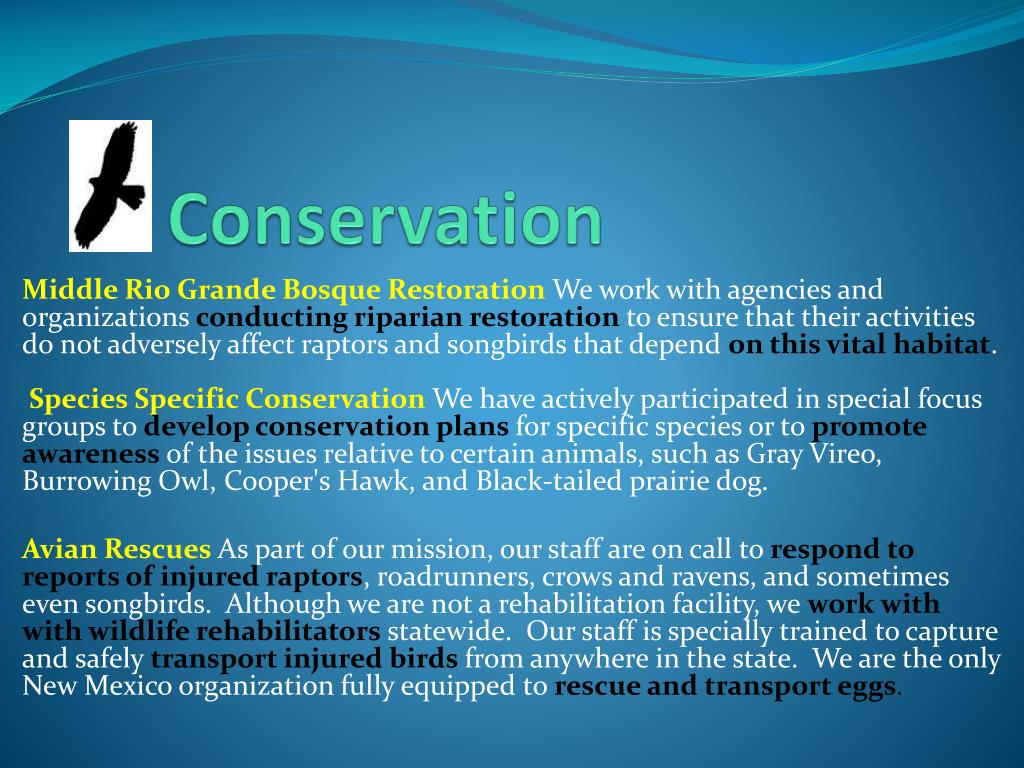 Conservation

Middle Rio Grande Bosque Restoration We work with agencies and organizations conducting riparian restoration to ensure that their activities do not adversely affect raptors and songbirds that depend on this vital habitat.

Species Specific Conservation We have actively participated in special focus groups to develop conservation plans for specific species or to promote awareness of the issues relative to certain animals, such as Gray Vireo, Burrowing Owl, Cooper's Hawk, and Black-tailed prairie dog.

Avian Rescues As part of our mission, our staff are on call to respond to reports of injured raptors, roadrunners, crows and ravens, and sometimes even songbirds. Although we are not a rehabilitation facility, we work with with wildlife rehabilitators statewide. Our staff is specially trained to capture and safely transport injured birds from anywhere in the state. We are the only New Mexico organization fully equipped to rescue and transport eggs.